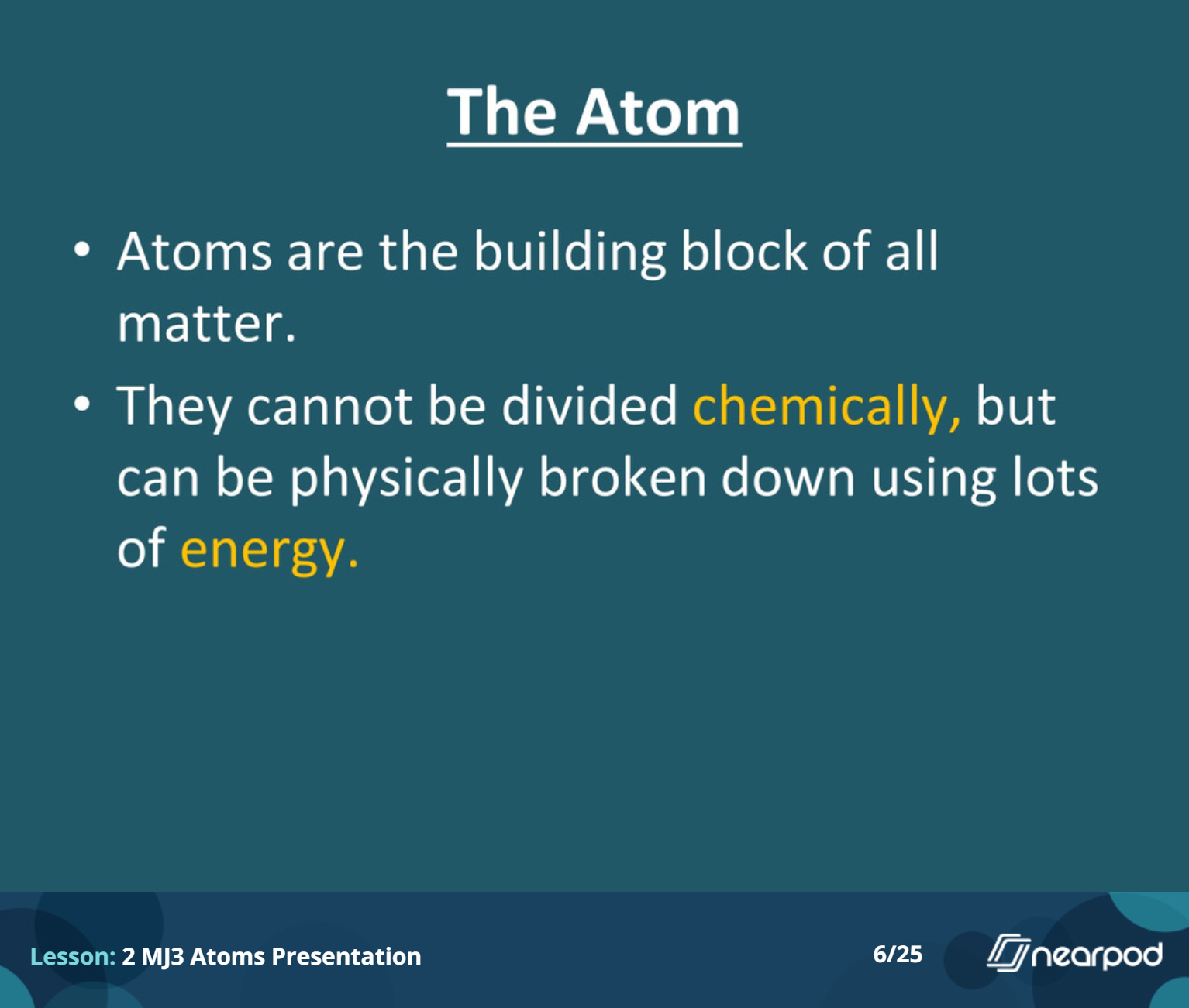 The Atom

• Atoms are the building block of all matter.

• They cannot be divided chemically, but can be physically broken down using lots of energy.

Lesson: 2 MJ3 Atoms Presentation 6/25 nearpod